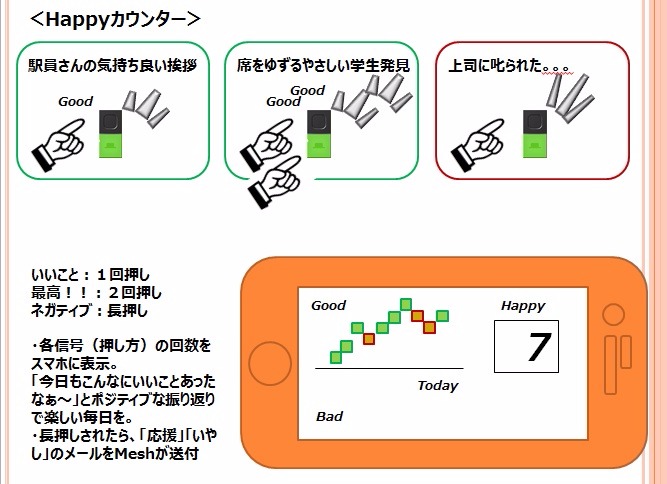 ＜Happyカウンター＞

駅員さんの気持ち良い挨拶

Good

席をゆずるやさしい学生発見

Good
Good

上司に叱られた。。。

いいこと：１回押し
最高！！：２回押し
ネガティブ：長押し

・各信号（押し方）の回数をスマホに表示。
「今日もこんなにいいことあったなぁ～」とポジティブな振り返りで楽しい毎日を。
・長押しされたら、「応援」「いやし」のメールをMeshが送付

Good

Today

Bad

Happy

7